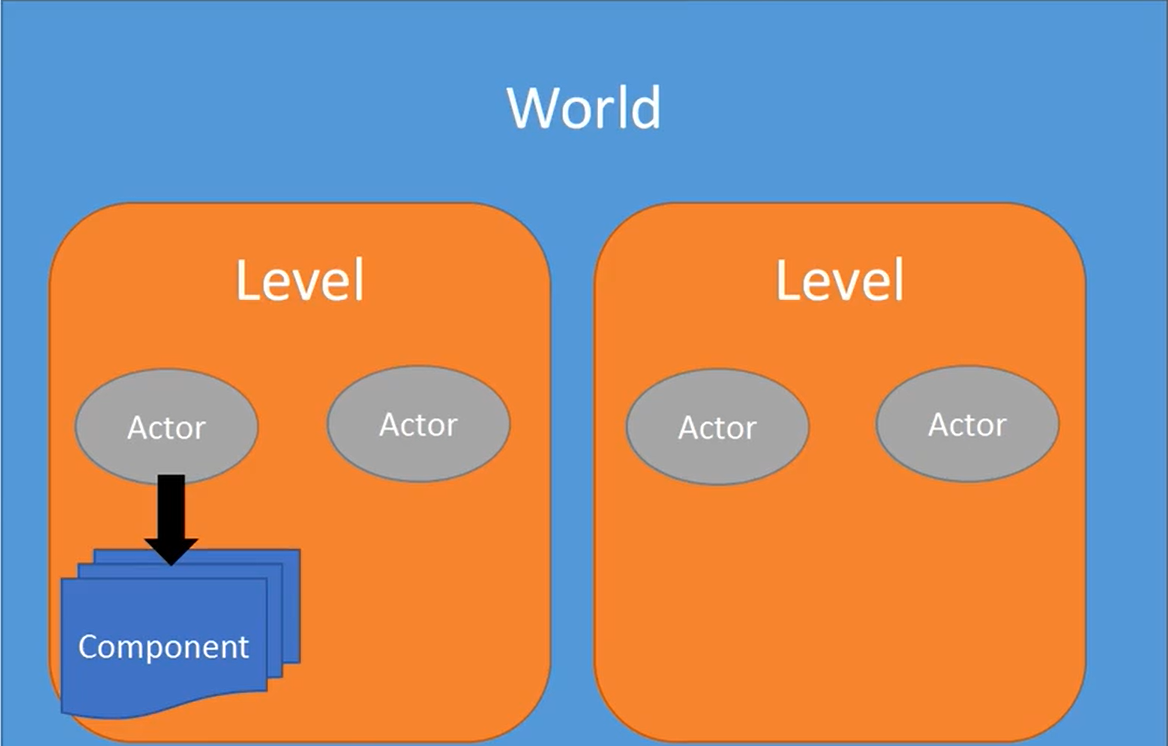 World

Level

Actor

Actor

Component

Level

Actor

Actor